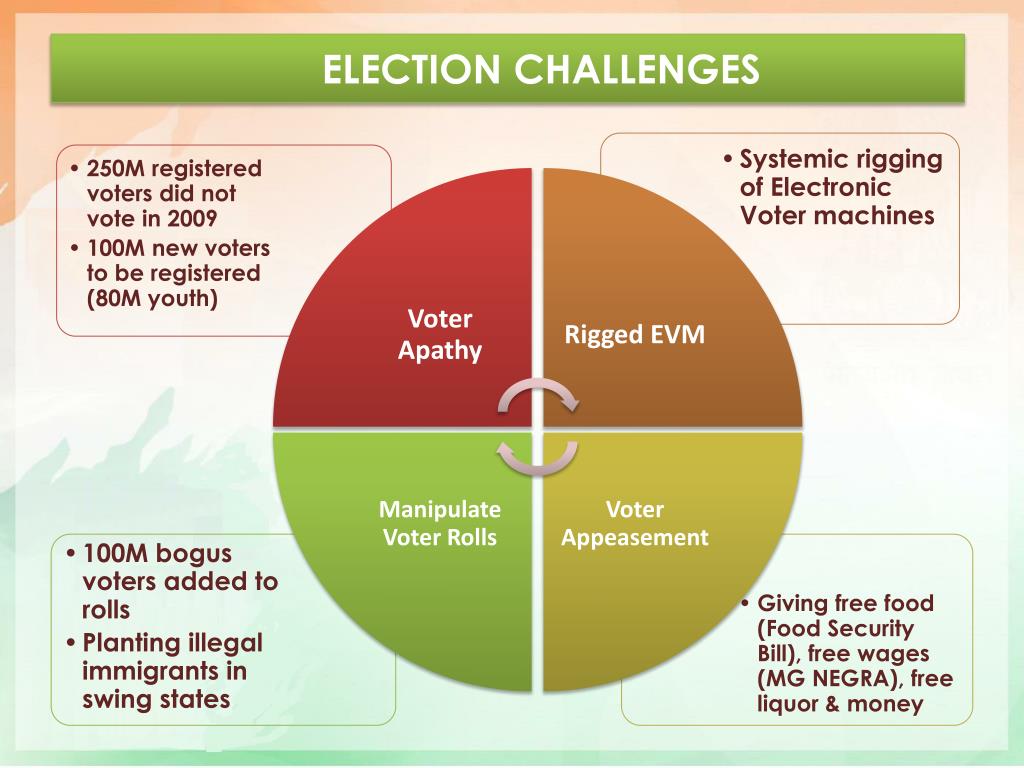 ELECTION CHALLENGES

• 250M registered voters did not vote in 2009
• 100M new voters to be registered (80M youth)

• Systemic rigging of Electronic Voter machines

Voter Apathy

Rigged EVM

Manipulate Voter Rolls

Voter Appeasement

• 100M bogus voters added to rolls
• Planting illegal immigrants in swing states

• Giving free food (Food Security Bill), free wages (MG NEGRA), free liquor & money